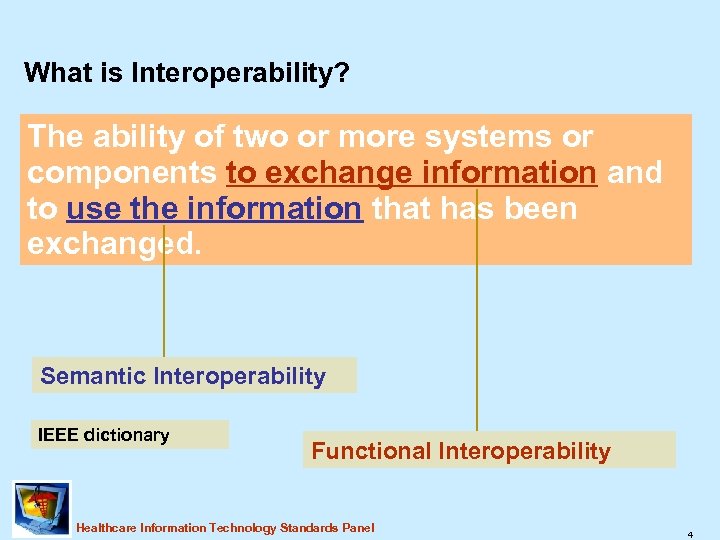 What is Interoperability?

The ability of two or more systems or components to exchange information and to use the information that has been exchanged.

Semantic Interoperability

IEEE dictionary

Functional Interoperability

Healthcare Information Technology Standards Panel

4